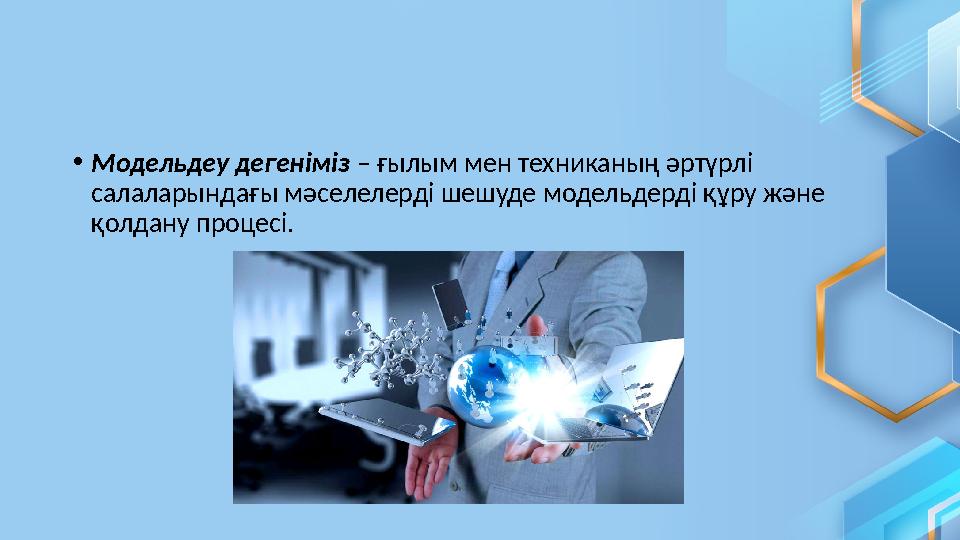 • Модельдеу дегеніміз – ғылым мен техниканың әртүрлі салаларындағы мәселелерді шешуде модельдерді құру және қолдану процесі.